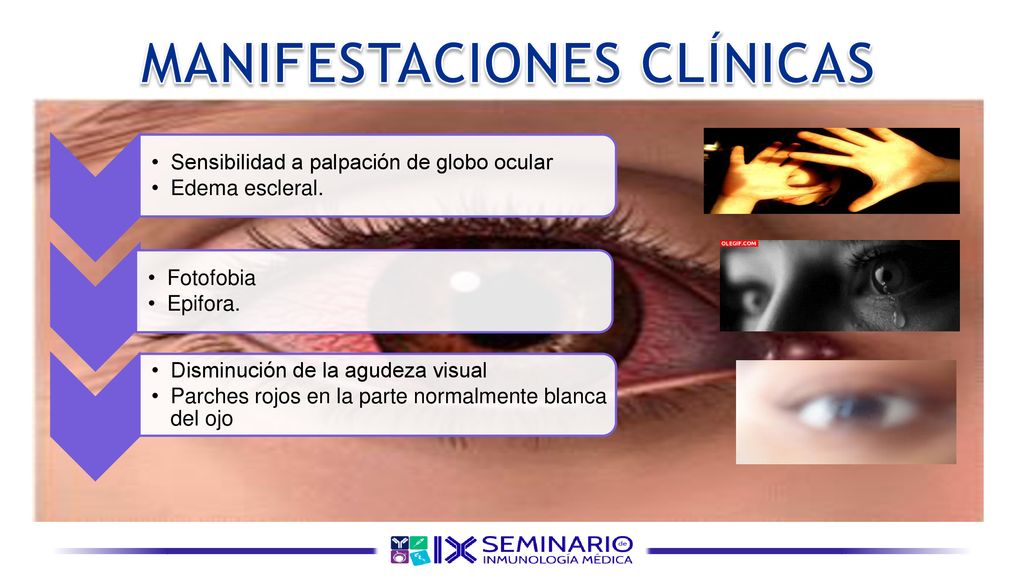 MANIFESTACIONES CLÍNICAS

• Sensibilidad a palpación de globo ocular
• Edema escleral.

• Fotofobia
• Epifora.

• Disminución de la agudeza visual
• Parches rojos en la parte normalmente blanca del ojo

OLEGIF.COM

IX SEMINARIO de INMUNOLOGÍA MÉDICA